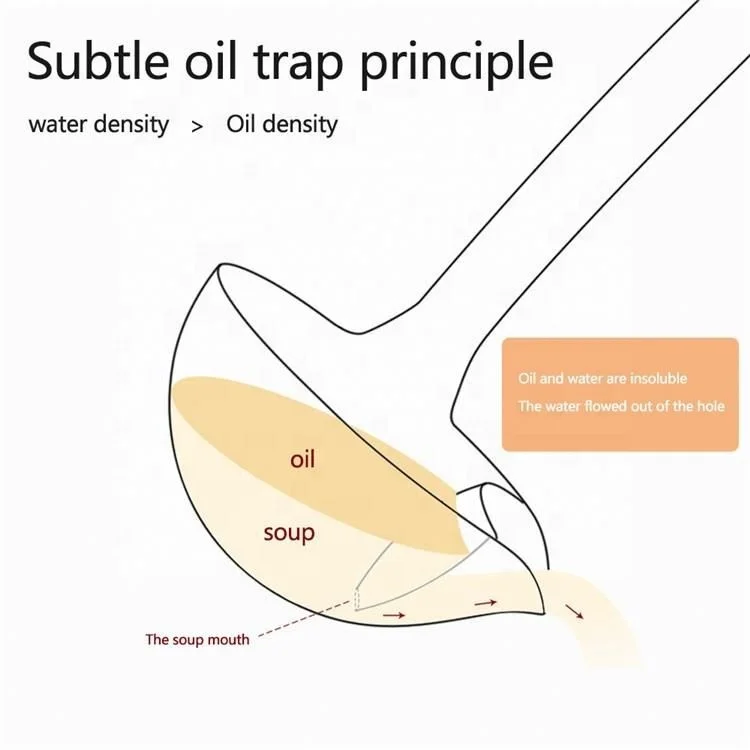 Subtle oil trap principle

water density > Oil density

Oil and water are insoluble
The water flowed out of the hole

oil

soup

The soup mouth